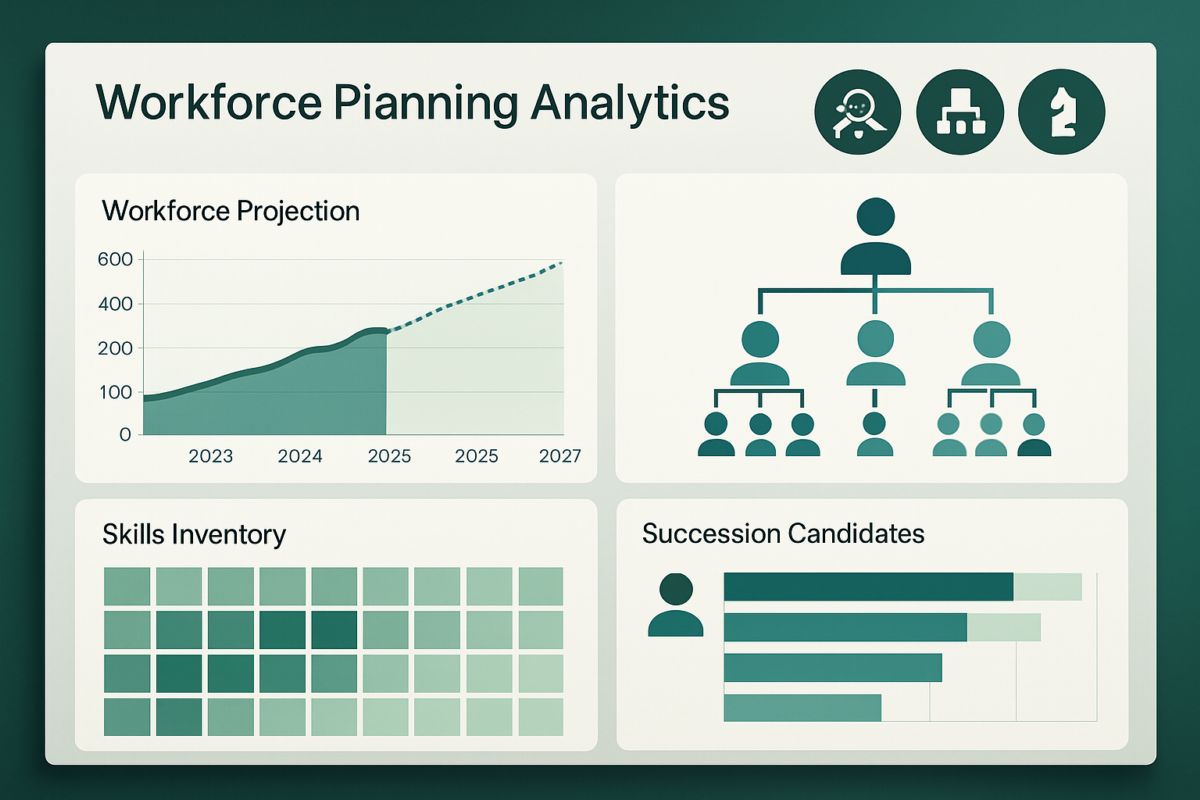 Workforce Pianning Analytics

Workforce Projection

600
400
200
100
0

2023 2024 2025 2025 2027

Skills Inventory

Succession Candidates